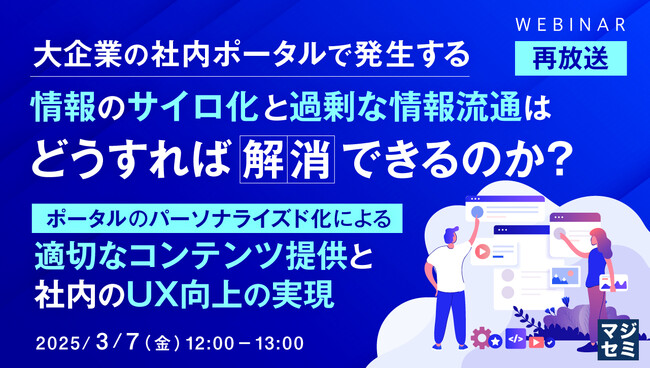 WEBINAR

再放送

大企業の社内ポータルで発生する

情報のサイロ化と過剰な情報流通は

どうすれば解消できるのか？

ポータルのパーソナライズド化による

適切なコンテンツ提供と

社内のUX向上の実現

2025/3/7（金）12:00－13:00

マジセミ